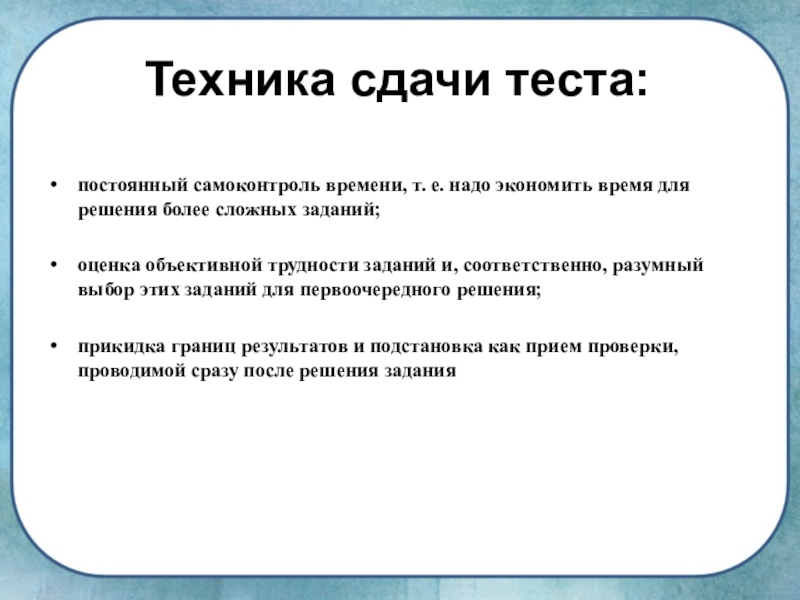 Техника сдачи теста:

• постоянный самоконтроль времени, т. е. надо экономить время для решения более сложных заданий;

• оценка объективной трудности заданий и, соответственно, разумный выбор этих заданий для первоочередного решения;

• прикидка границ результатов и подстановка как прием проверки, проводимой сразу после решения задания